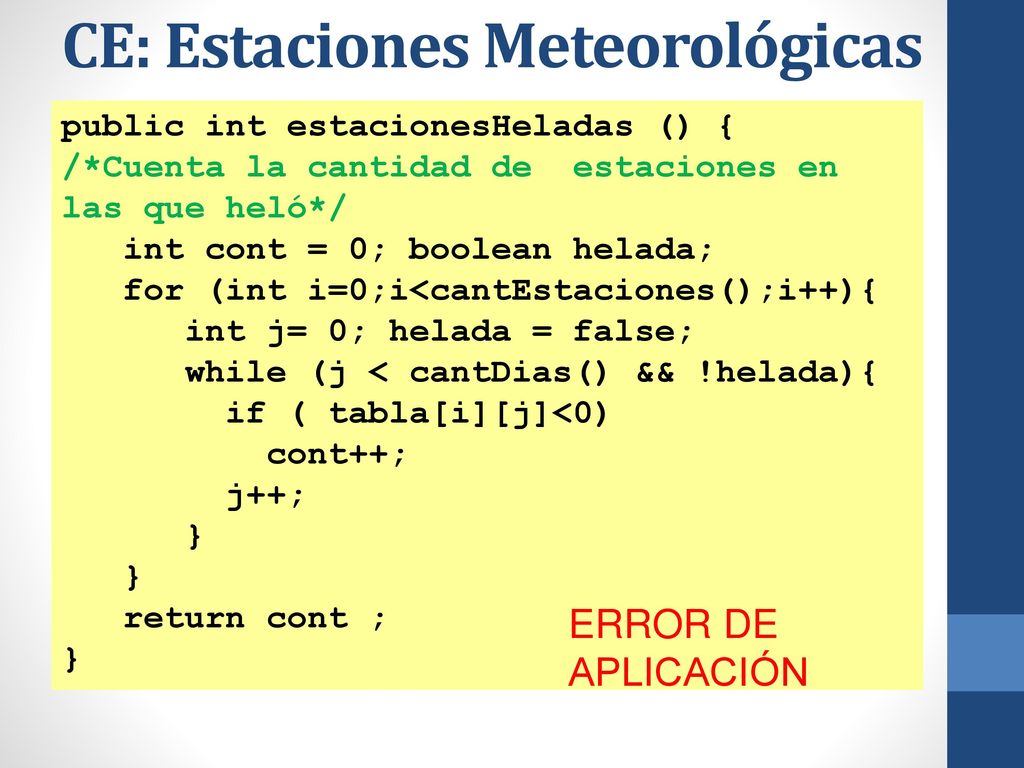 CE: Estaciones Meteorológicas

public int estacionesHeladas () {
/*Cuenta la cantidad de  estaciones en las que heló*/
   int cont = 0; boolean helada;
   for (int i=0;i<cantEstaciones();i++){
      int j= 0; helada = false;
      while (j < cantDias() && !helada){
        if ( tabla[i][j]<0)
          cont++;
        j++;
      }
   }
   return cont ;
}

ERROR DE APLICACIÓN